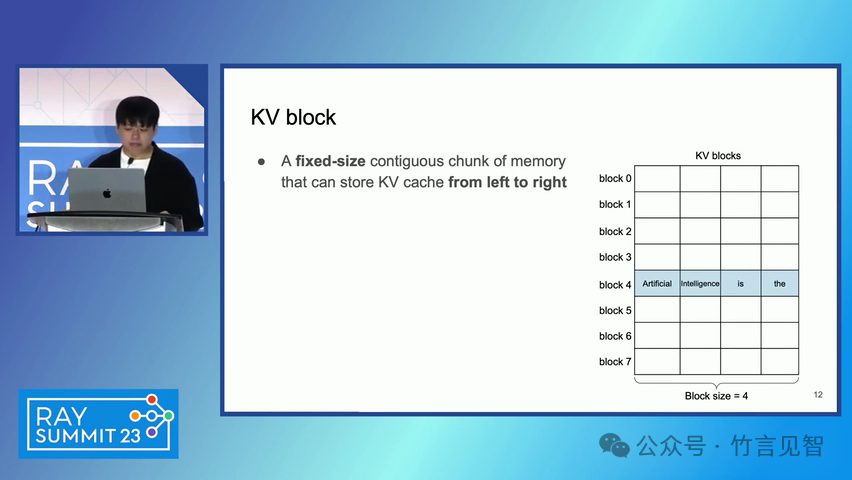 KV block

● A **fixed-size** contiguous chunk of memory that can store KV cache **from left to right**

KV blocks

| | | | | |
|---|---|---|---|---|
| block 0 | | | | |
| block 1 | | | | |
| block 2 | | | | |
| block 3 | | | | |
| block 4 | Artificial | Intelligence | is | the |
| block 5 | | | | |
| block 6 | | | | |
| block 7 | | | | |

Block size = 4

12

RAY SUMMIT 23

公众号 · 竹言见智